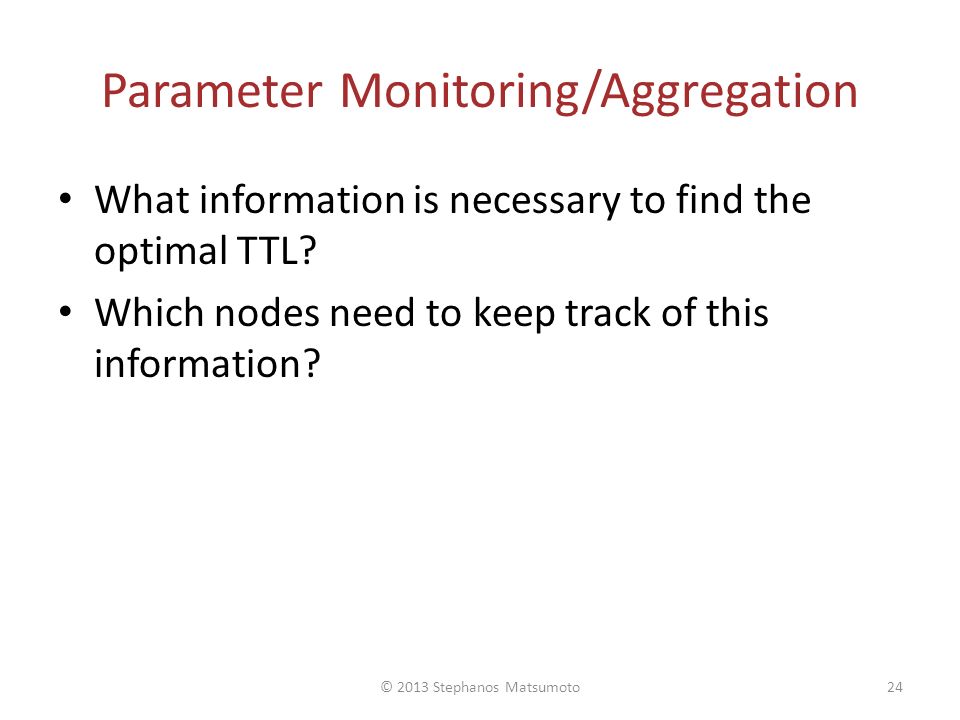 Parameter Monitoring/Aggregation

• What information is necessary to find the optimal TTL?

• Which nodes need to keep track of this information?

© 2013 Stephanos Matsumoto

24